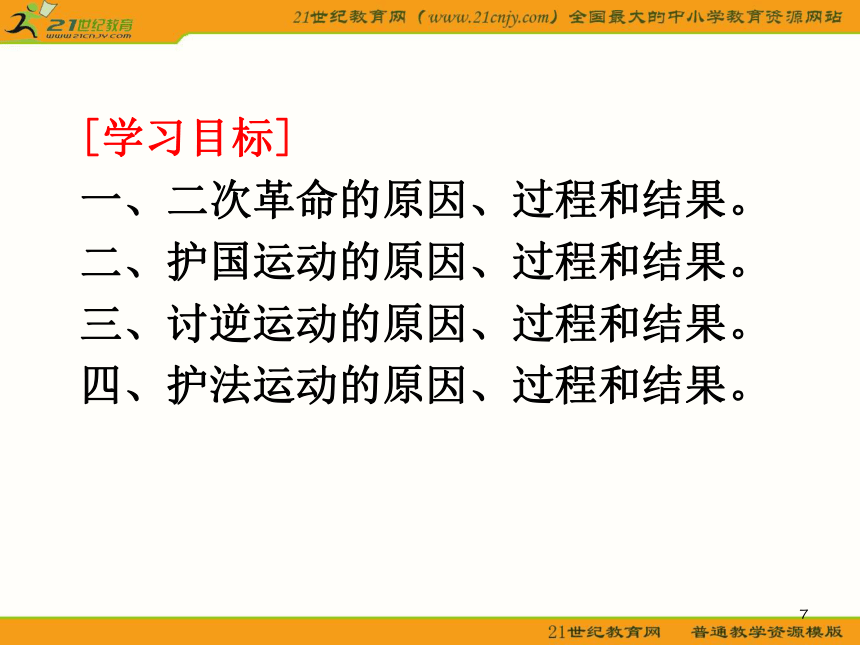 21世纪教育
www.21cnjy.com

21世纪教育网（www.21cnjy.com）全国最大的中小学教育资源网站

［学习目标］
一、二次革命的原因、过程和结果。
二、护国运动的原因、过程和结果。
三、讨逆运动的原因、过程和结果。
四、护法运动的原因、过程和结果。

7

21世纪教育网　普通教学资源模版